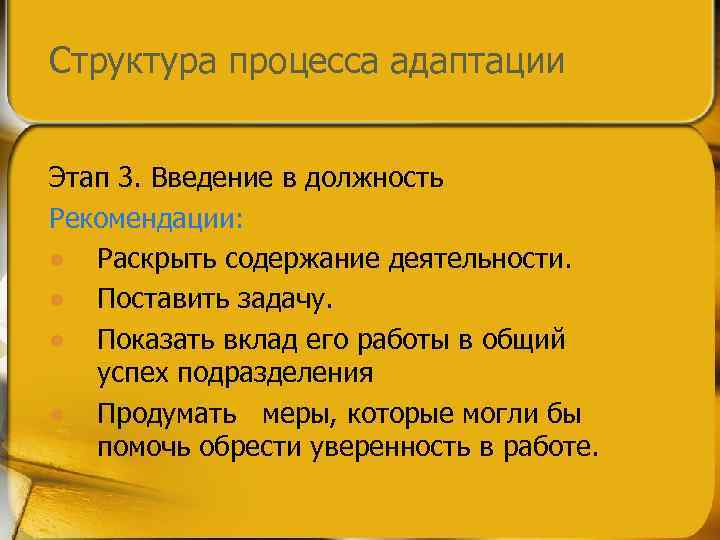 Структура процесса адаптации

Этап 3. Введение в должность

Рекомендации:

- Раскрыть содержание деятельности.
- Поставить задачу.
- Показать вклад его работы в общий успех подразделения
- Продумать меры, которые могли бы помочь обрести уверенность в работе.